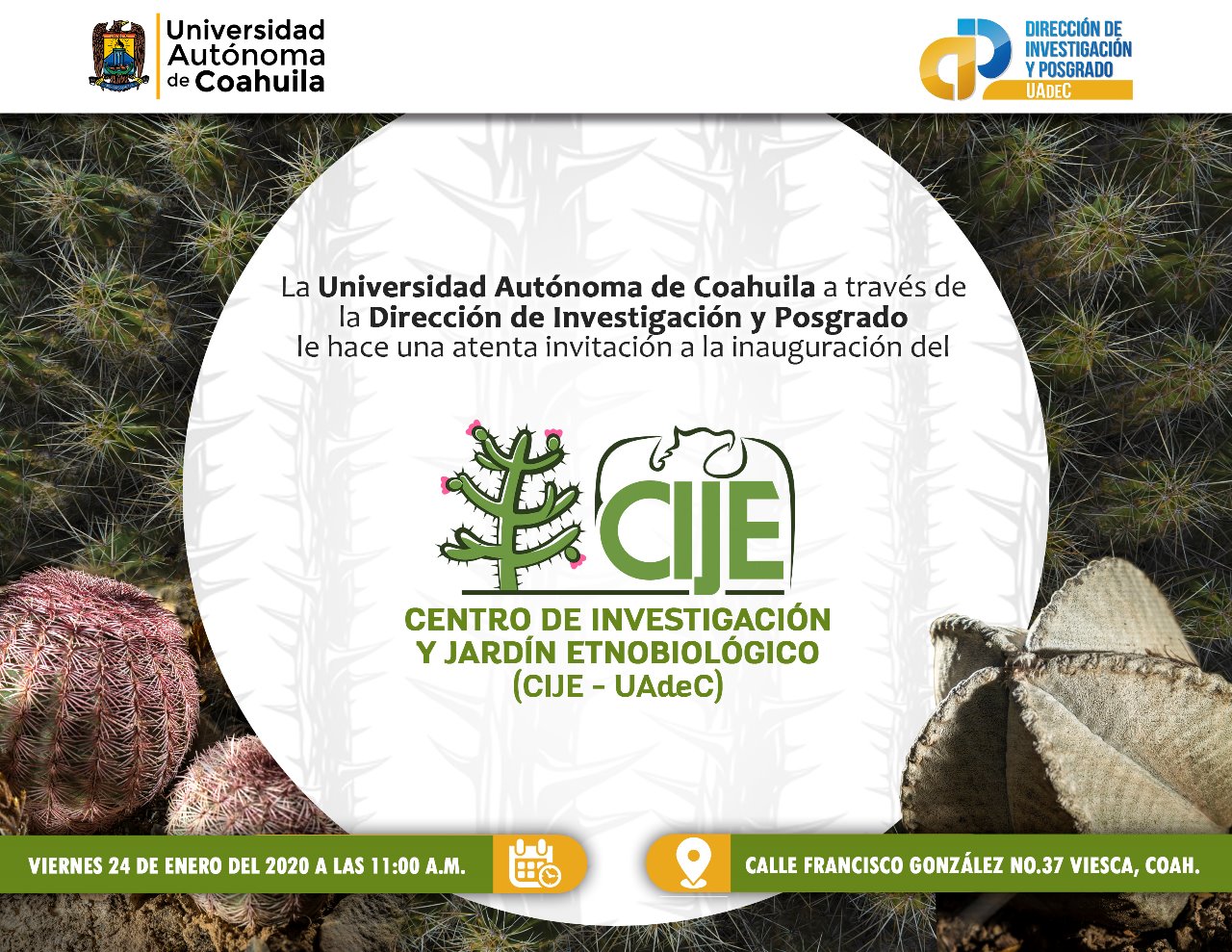 Universidad Autónoma de Coahuila

DIRECCIÓN DE INVESTIGACIÓN Y POSGRADO
UAdeC

La Universidad Autónoma de Coahuila a través de la Dirección de Investigación y Posgrado le hace una atenta invitación a la inauguración del

CIJE
CENTRO DE INVESTIGACIÓN Y JARDÍN ETNOBIOLÓGICO
(CIJE - UAdeC)

VIERNES 24 DE ENERO DEL 2020 A LAS 11:00 A.M.

CALLE FRANCISCO GONZÁLEZ NO.37 VIESCA, COAH.